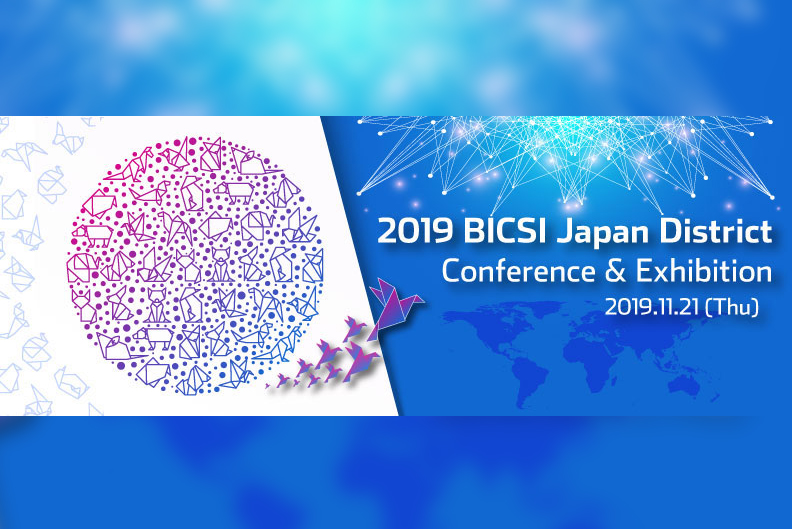 2019 BICSI Japan District
Conference & Exhibition
2019.11.21 (Thu)